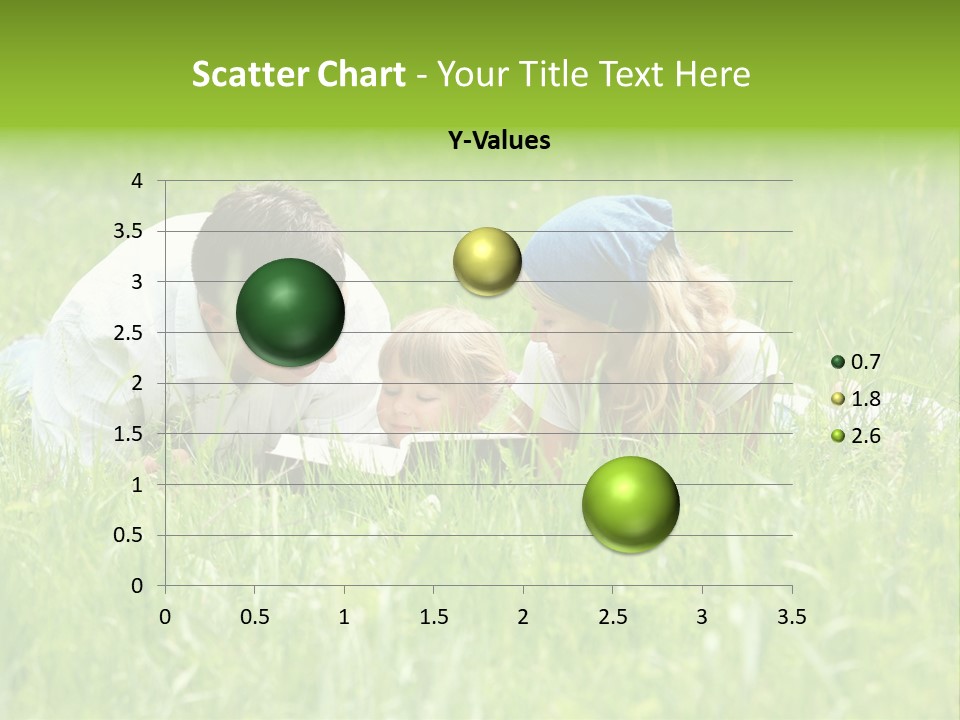 Scatter Chart - Your Title Text Here

Y-Values

4
3.5
3
2.5
2
1.5
1
0.5
0

0 0.5 1 1.5 2 2.5 3 3.5

0.7
1.8
2.6